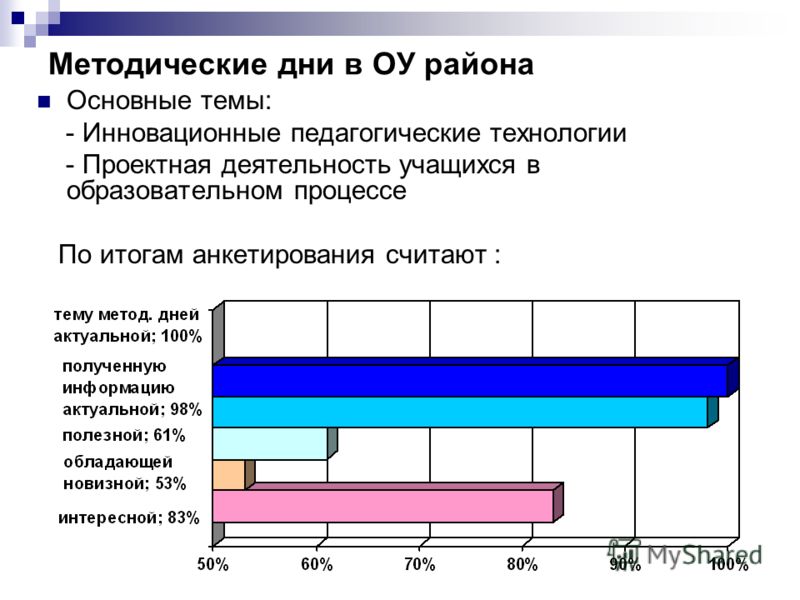 Методические дни в ОУ района

Основные темы:

- Инновационные педагогические технологии

- Проектная деятельность учащихся в образовательном процессе

По итогам анкетирования считают :

тему метод. дней актуальной; 100%

полученную информацию актуальной; 98%

полезной; 61%

обладающей новизной; 53%

интересной; 83%

50% 60% 70% 80% 90% 100%

MyShared